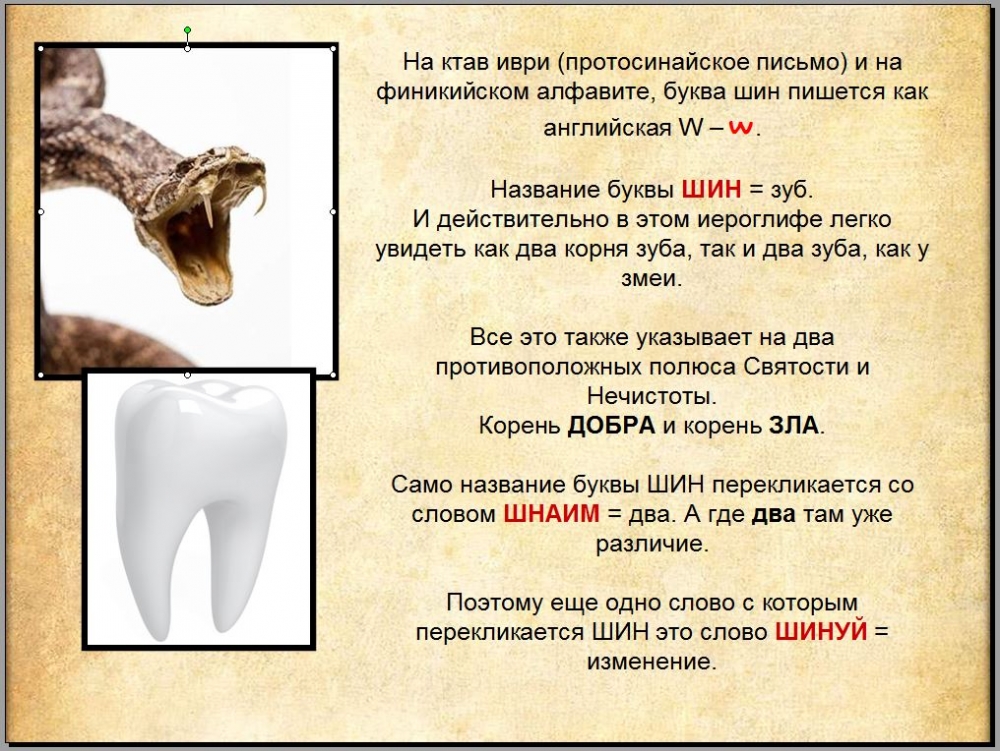 На ктав иври (протосинайское письмо) и на финикийском алфавите, буква шин пишется как английская W – w.

Название буквы ШИН = зуб.
И действительно в этом иероглифе легко увидеть как два корня зуба, так и два зуба, как у змеи.

Все это также указывает на два противоположных полюса Святости и Нечистоты.
Корень ДОБРА и корень ЗЛА.

Само название буквы ШИН перекликается со словом ШНАИМ = два. А где два там уже различие.

Поэтому еще одно слово с которым перекликается ШИН это слово ШИНУЙ = изменение.